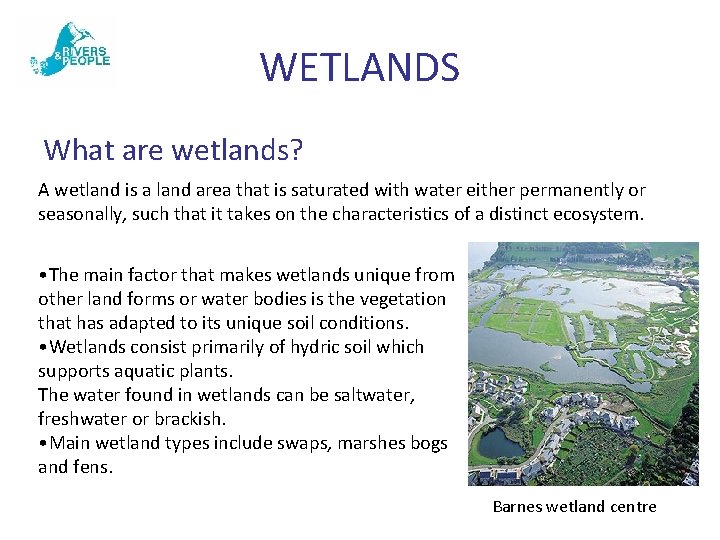 RIVERS & PEOPLE

WETLANDS

What are wetlands?

A wetland is a land area that is saturated with water either permanently or seasonally, such that it takes on the characteristics of a distinct ecosystem.

•The main factor that makes wetlands unique from other land forms or water bodies is the vegetation that has adapted to its unique soil conditions.
•Wetlands consist primarily of hydric soil which supports aquatic plants.
The water found in wetlands can be saltwater, freshwater or brackish.
•Main wetland types include swaps, marshes bogs and fens.

Barnes wetland centre